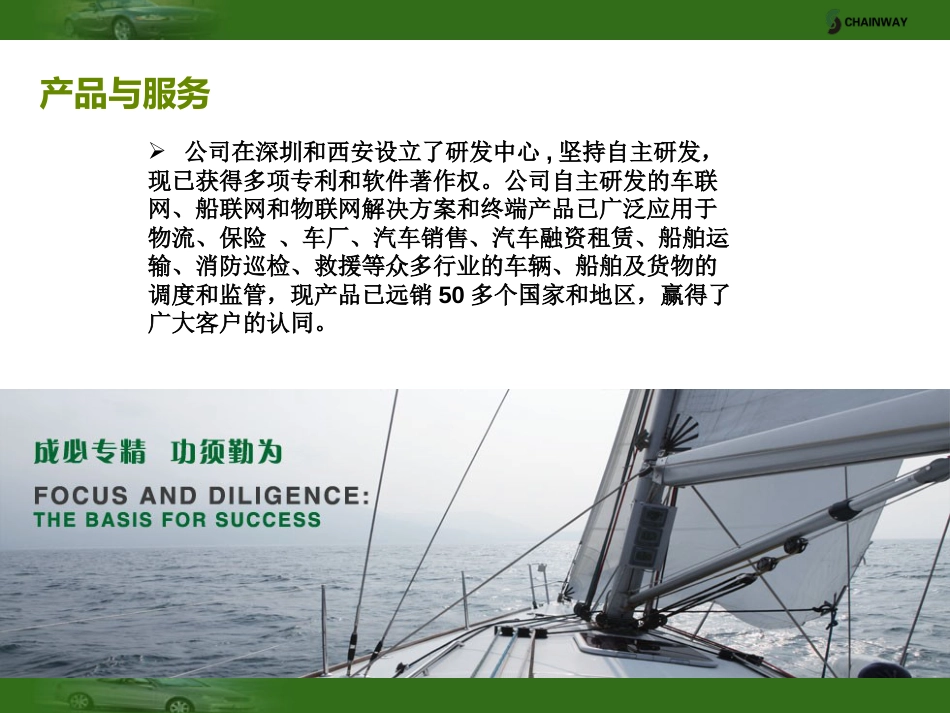 CHAINWAY

产品与服务

➢ 公司在深圳和西安设立了研发中心 , 坚持自主研发，现已获得多项专利和软件著作权。公司自主研发的车联网、船联网和物联网解决方案和终端产品已广泛应用于物流、保险 、车厂、汽车销售、汽车融资租赁、船舶运输、消防巡检、救援等众多行业的车辆、船舶及货物的调度和监管，现产品已远销 50 多个国家和地区，赢得了广大客户的认同。

成必专精 功须勤为

FOCUS AND DILIGENCE:
THE BASIS FOR SUCCESS